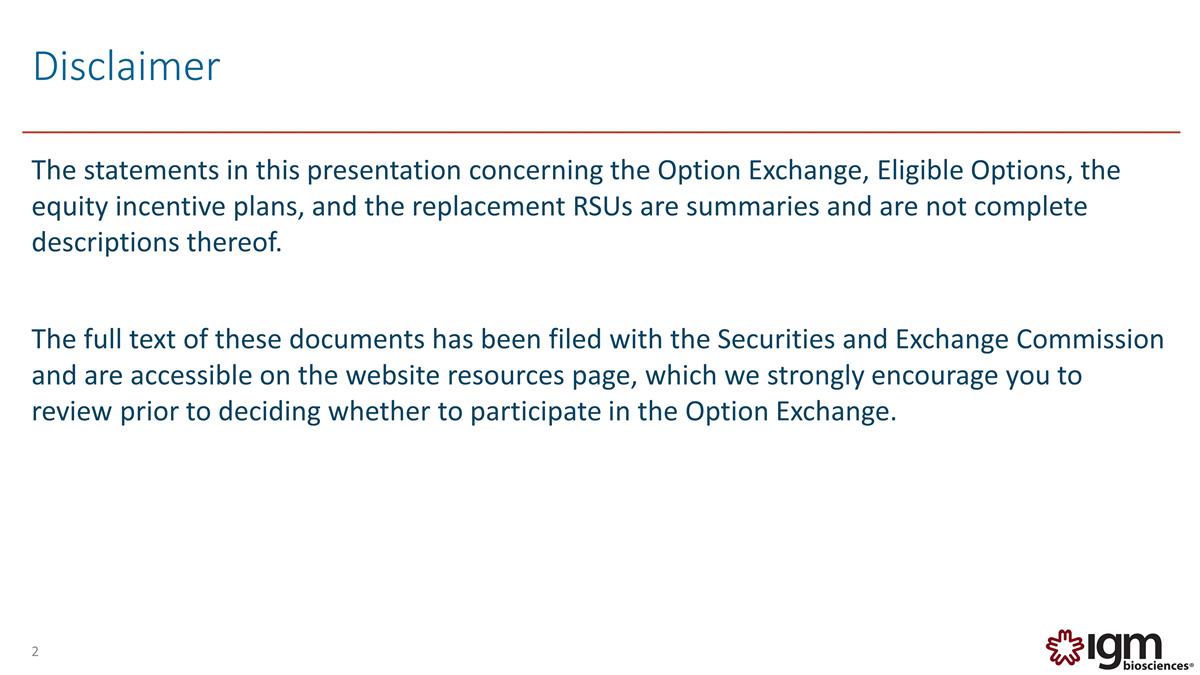 Disclaimer

The statements in this presentation concerning the Option Exchange, Eligible Options, the equity incentive plans, and the replacement RSUs are summaries and are not complete descriptions thereof.

The full text of these documents has been filed with the Securities and Exchange Commission and are accessible on the website resources page, which we strongly encourage you to review prior to deciding whether to participate in the Option Exchange.

2

igm biosciences®